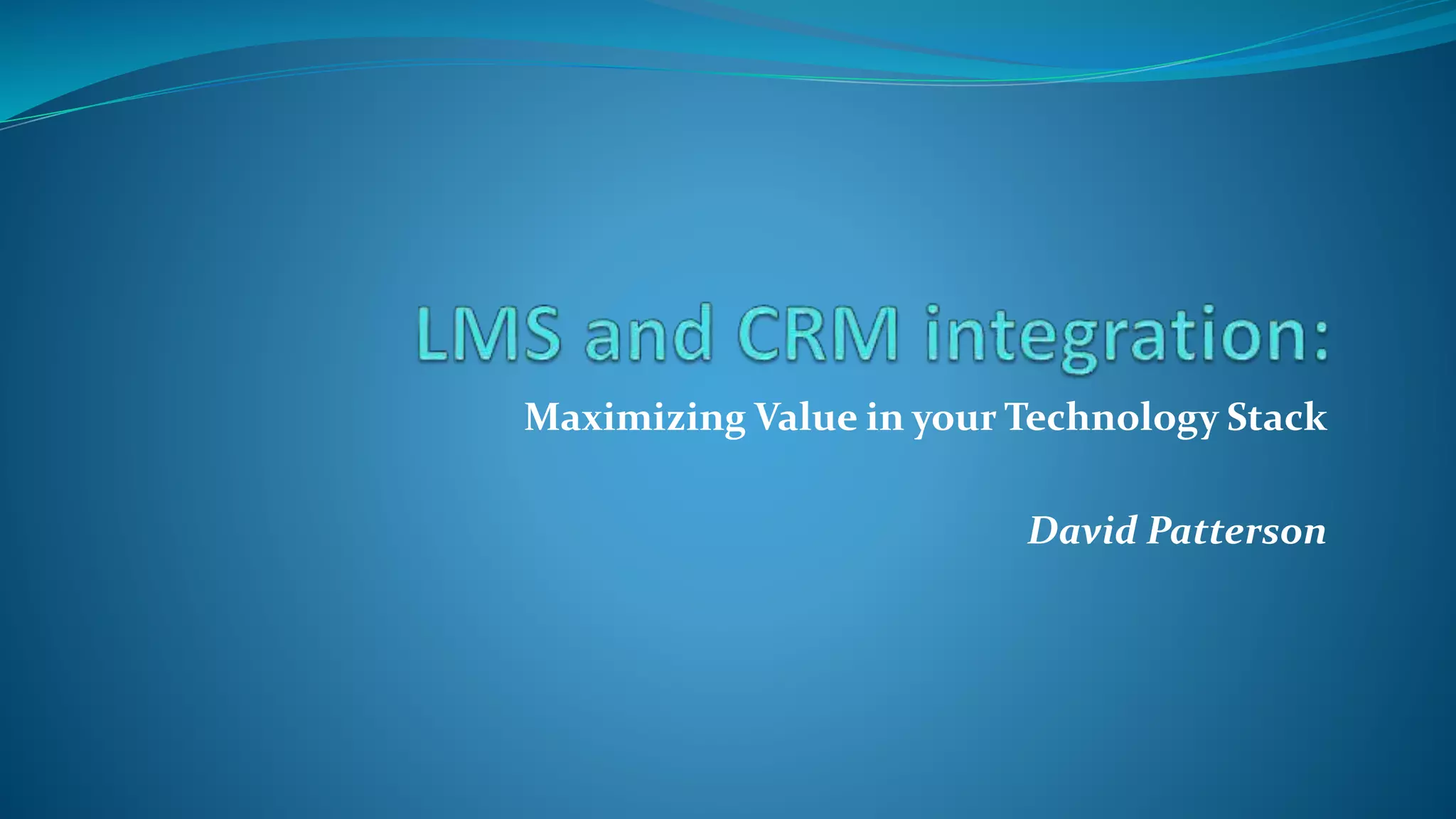 LMS and CRM integration:

Maximizing Value in your Technology Stack

David Patterson